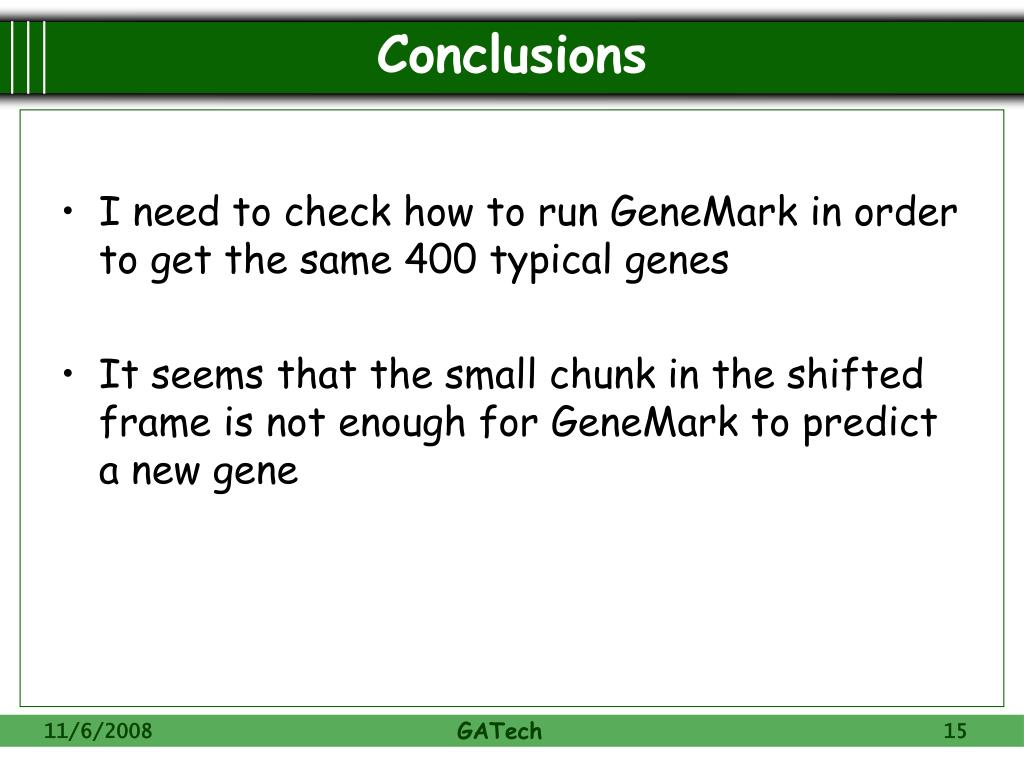 Conclusions

• I need to check how to run GeneMark in order to get the same 400 typical genes

• It seems that the small chunk in the shifted frame is not enough for GeneMark to predict a new gene

11/6/2008 GATech 15